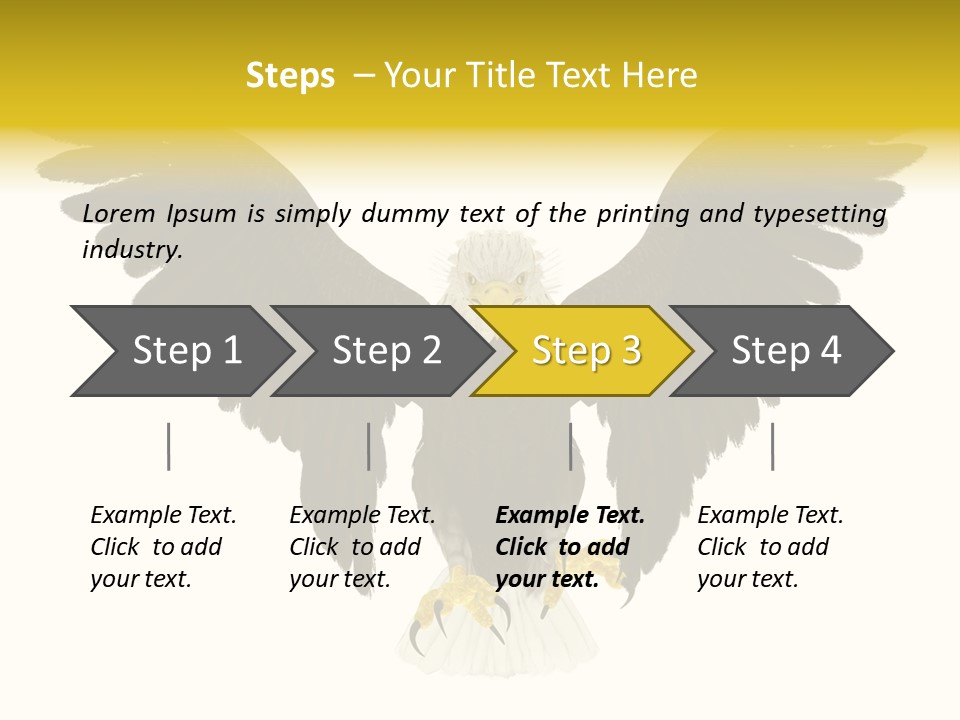 Steps – Your Title Text Here

Lorem Ipsum is simply dummy text of the printing and typesetting industry.

Step 1

Step 2

Step 3

Step 4

Example Text. Click to add your text.

Example Text. Click to add your text.

Example Text. Click to add your text.

Example Text. Click to add your text.